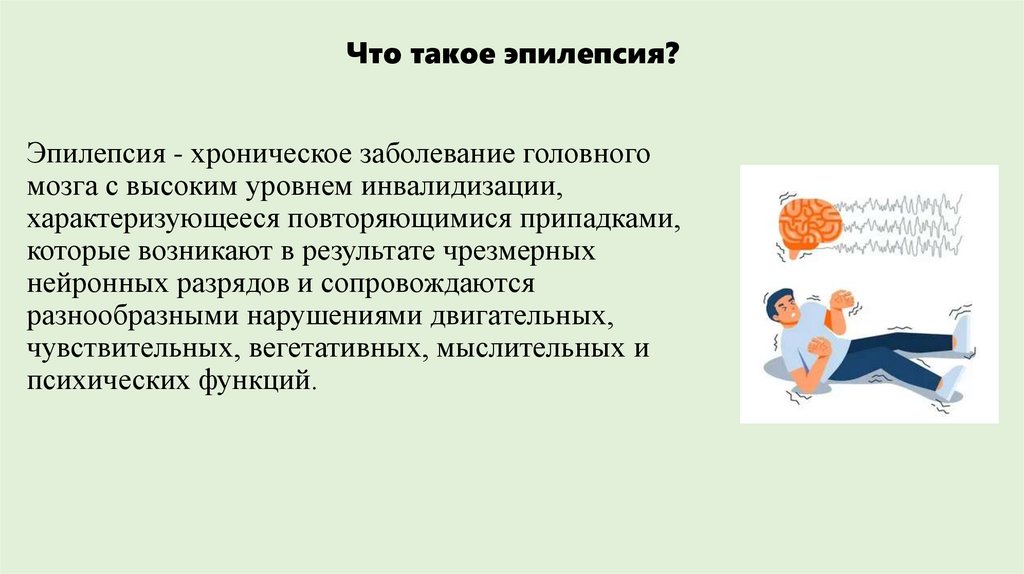 Что такое эпилепсия?

Эпилепсия - хроническое заболевание головного мозга с высоким уровнем инвалидизации, характеризующееся повторяющимися припадками, которые возникают в результате чрезмерных нейронных разрядов и сопровождаются разнообразными нарушениями двигательных, чувствительных, вегетативных, мыслительных и психических функций.